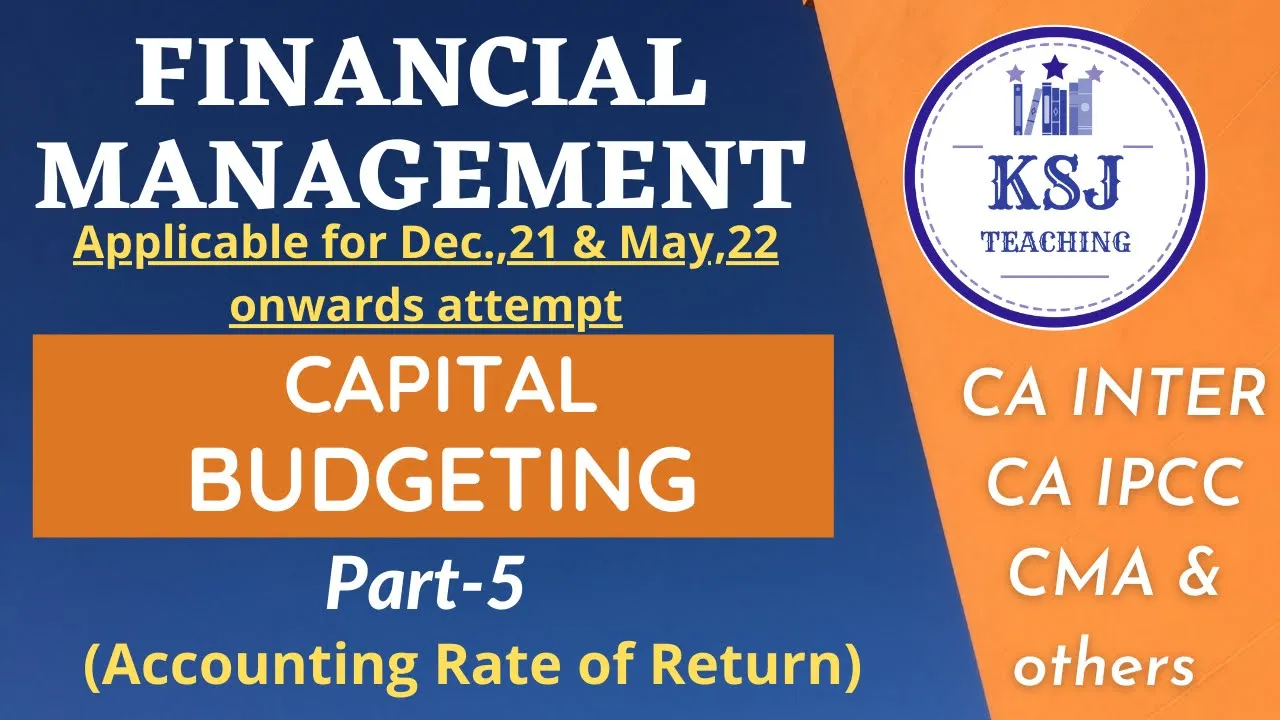 FINANCIAL MANAGEMENT

Applicable for Dec.,21 & May,22 onwards attempt

CAPITAL BUDGETING

Part-5

(Accounting Rate of Return)

KSJ TEACHING

CA INTER
CA IPCC
CMA &
others